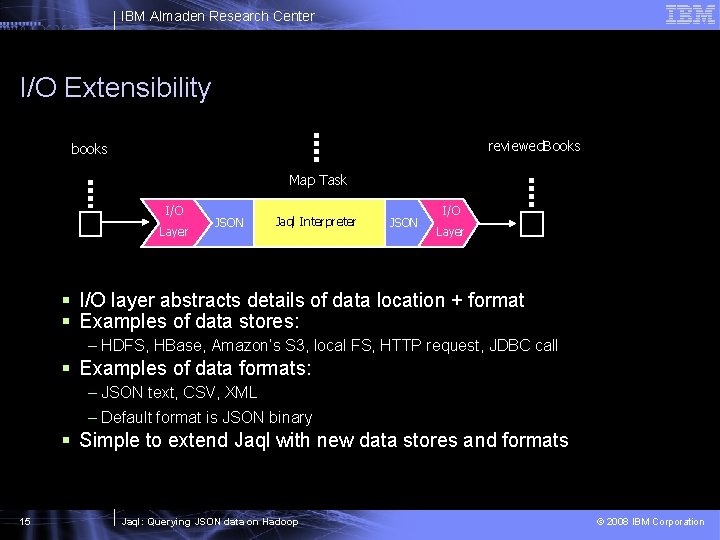 IBM Almaden Research Center

IBM

I/O Extensibility

books

Map Task

reviewedBooks

I/O Layer

JSON

Jaql Interpreter

JSON

I/O Layer

▪ I/O layer abstracts details of data location + format
▪ Examples of data stores:
– HDFS, HBase, Amazon's S3, local FS, HTTP request, JDBC call
▪ Examples of data formats:
– JSON text, CSV, XML
– Default format is JSON binary
▪ Simple to extend Jaql with new data stores and formats

15

Jaql: Querying JSON data on Hadoop

© 2008 IBM Corporation